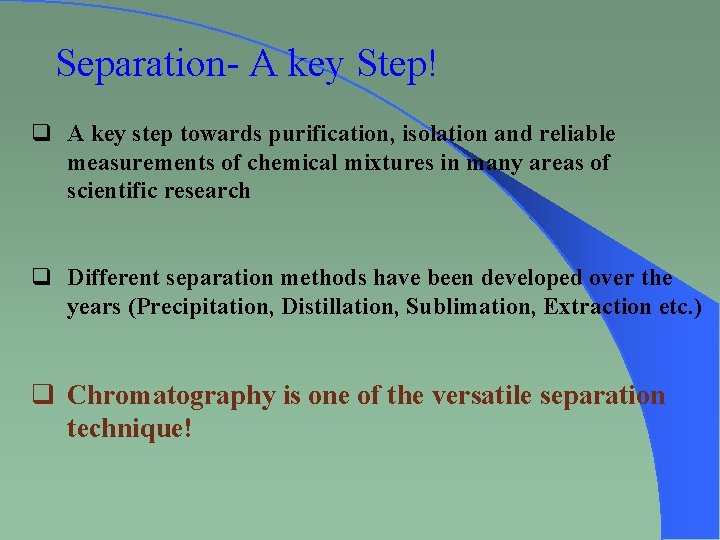 Separation- A key Step!

❑ A key step towards purification, isolation and reliable measurements of chemical mixtures in many areas of scientific research

❑ Different separation methods have been developed over the years (Precipitation, Distillation, Sublimation, Extraction etc.)

❑ Chromatography is one of the versatile separation technique!